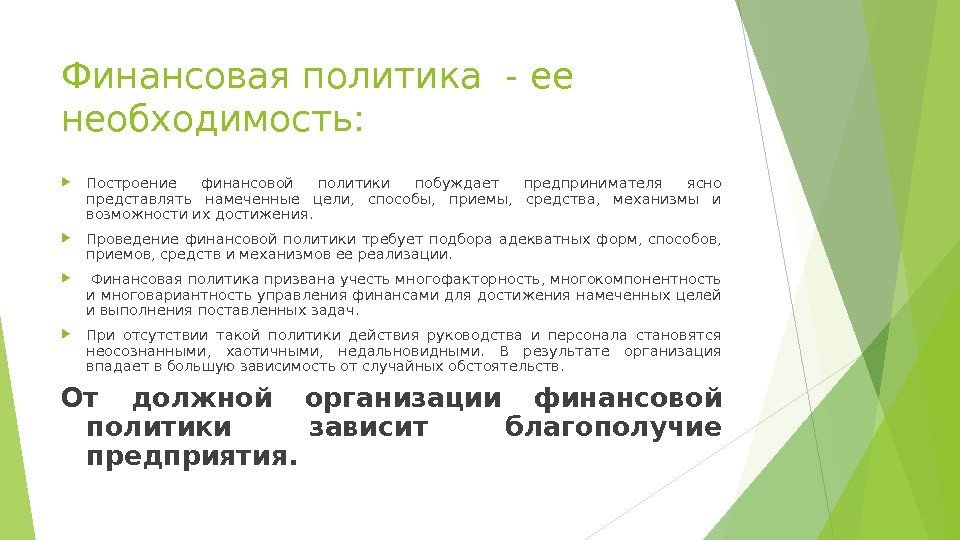 Финансовая политика - ее необходимость:

Построение финансовой политики побуждает предпринимателя ясно представлять намеченные цели, способы, приемы, средства, механизмы и возможности их достижения.

Проведение финансовой политики требует подбора адекватных форм, способов, приемов, средств и механизмов ее реализации.

Финансовая политика призвана учесть многофакторность, многокомпонентность и многовариантность управления финансами для достижения намеченных целей и выполнения поставленных задач.

При отсутствии такой политики действия руководства и персонала становятся неосознанными, хаотичными, недальновидными. В результате организация впадает в большую зависимость от случайных обстоятельств.

От должной организации финансовой политики зависит благополучие предприятия.